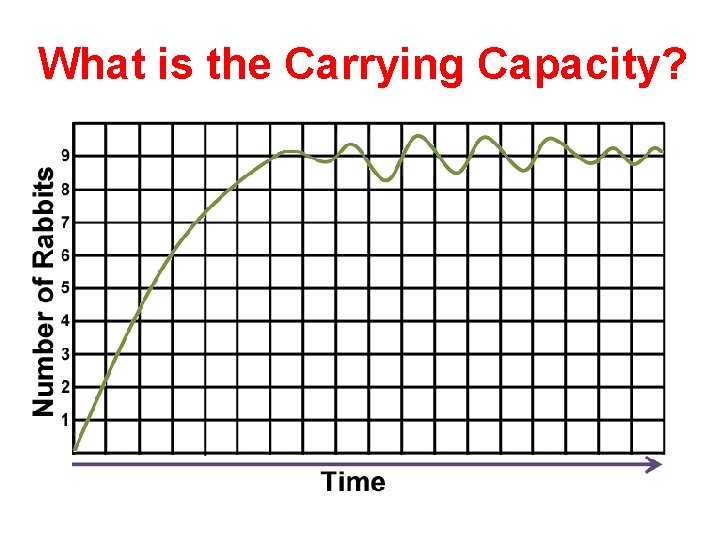 What is the Carrying Capacity?

Number of Rabbits

9
8
7
6
5
4
3
2
1

Time